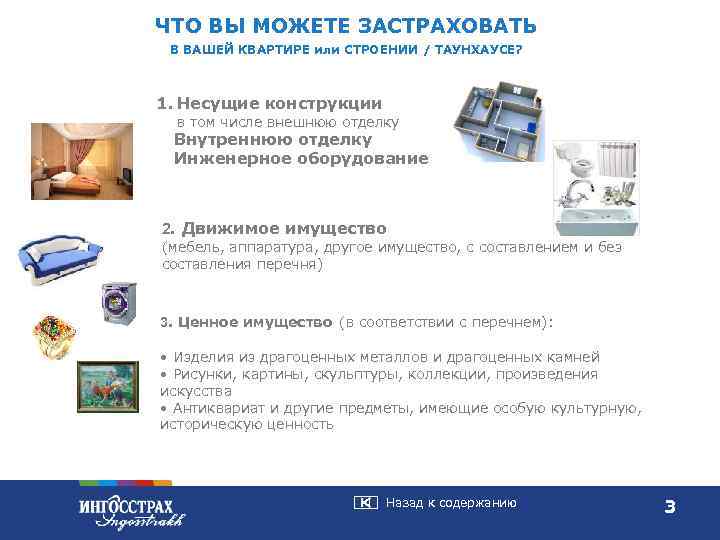 ЧТО ВЫ МОЖЕТЕ ЗАСТРАХОВАТЬ
В ВАШЕЙ КВАРТИРЕ или СТРОЕНИИ / ТАУНХАУСЕ?

1. Несущие конструкции
в том числе внешнюю отделку
Внутреннюю отделку
Инженерное оборудование

2. Движимое имущество
(мебель, аппаратура, другое имущество, с составлением и без составления перечня)

3. Ценное имущество (в соответствии с перечнем):

• Изделия из драгоценных металлов и драгоценных камней
• Рисунки, картины, скульптуры, коллекции, произведения искусства
• Антиквариат и другие предметы, имеющие особую культурную, историческую ценность

ИНГОССТРАХ
Ingosstrakh

Назад к содержанию

3